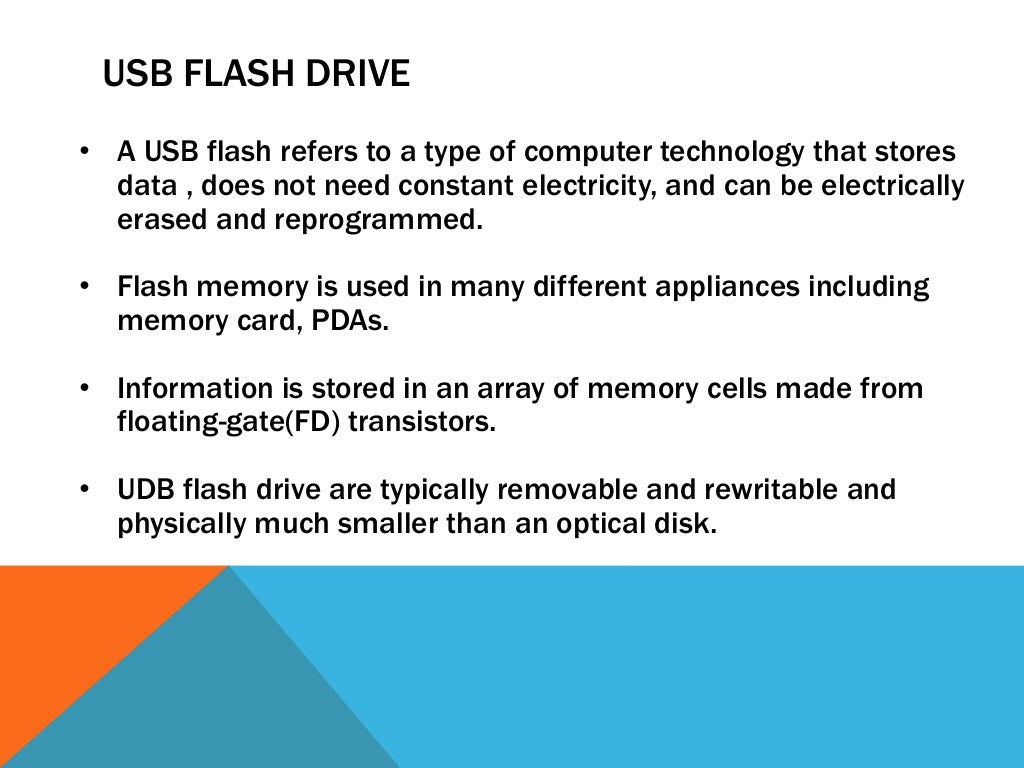 USB FLASH DRIVE

• A USB flash refers to a type of computer technology that stores data , does not need constant electricity, and can be electrically erased and reprogrammed.

• Flash memory is used in many different appliances including memory card, PDAs.

• Information is stored in an array of memory cells made from floating-gate(FD) transistors.

• UDB flash drive are typically removable and rewritable and physically much smaller than an optical disk.